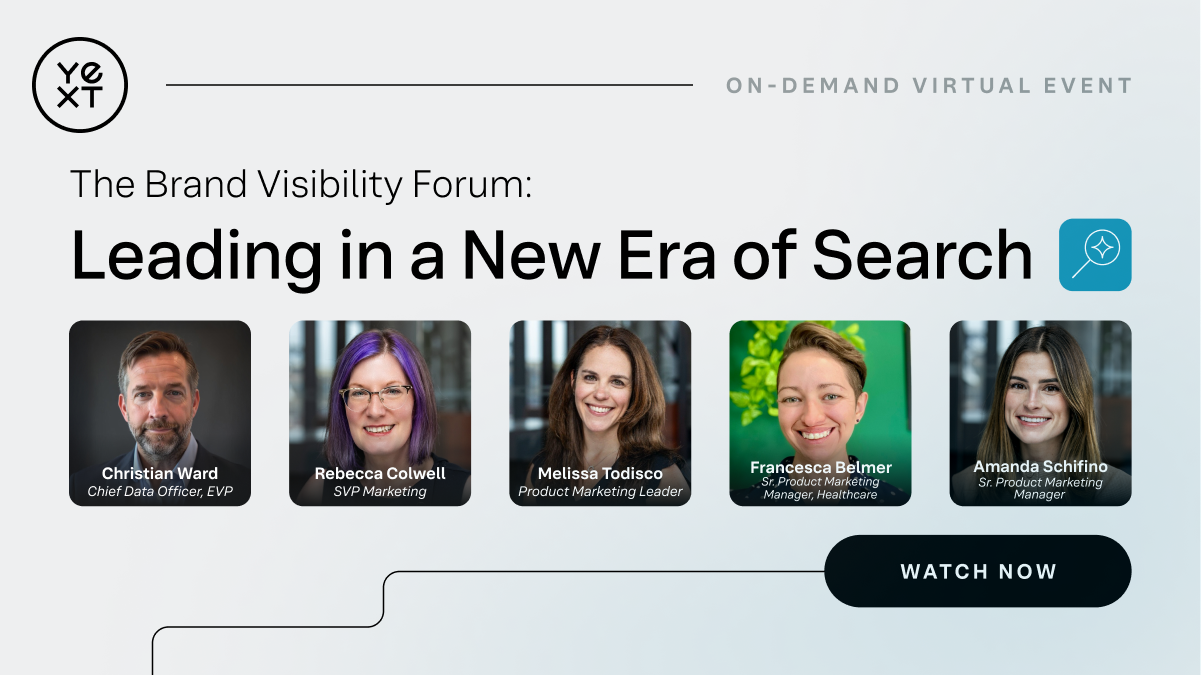 YEXT

ON-DEMAND VIRTUAL EVENT

The Brand Visibility Forum:

Leading in a New Era of Search

Christian Ward
Chief Data Officer, EVP

Rebecca Colwell
SVP Marketing

Melissa Todisco
Product Marketing Leader

Francesca Belmer
Sr. Product Marketing Manager, Healthcare

Amanda Schifino
Sr. Product Marketing Manager

WATCH NOW